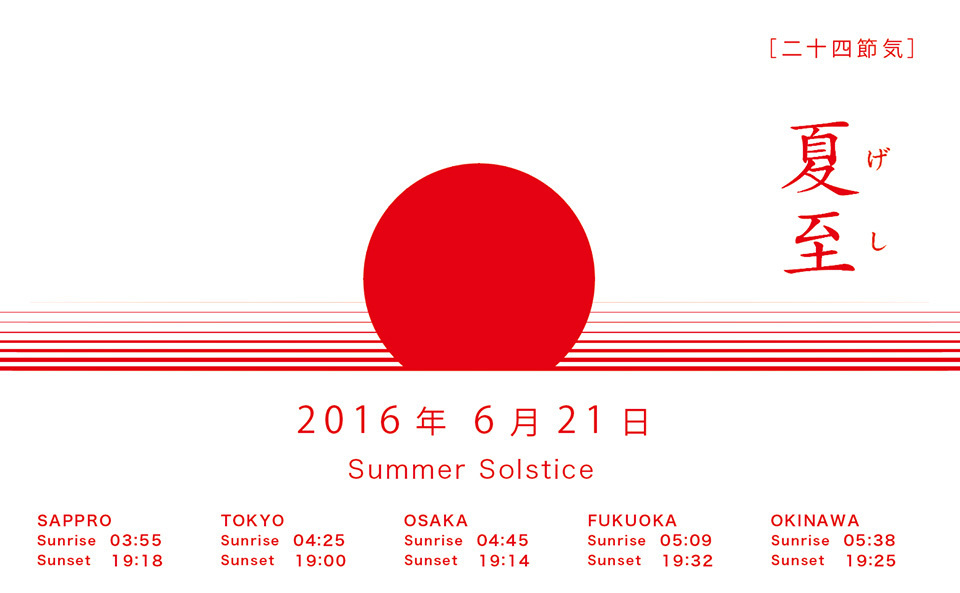 ［二十四節気］

夏至 げし

2016年 6月21日

Summer Solstice

SAPPRO
Sunrise 03:55
Sunset 19:18

TOKYO
Sunrise 04:25
Sunset 19:00

OSAKA
Sunrise 04:45
Sunset 19:14

FUKUOKA
Sunrise 05:09
Sunset 19:32

OKINAWA
Sunrise 05:38
Sunset 19:25